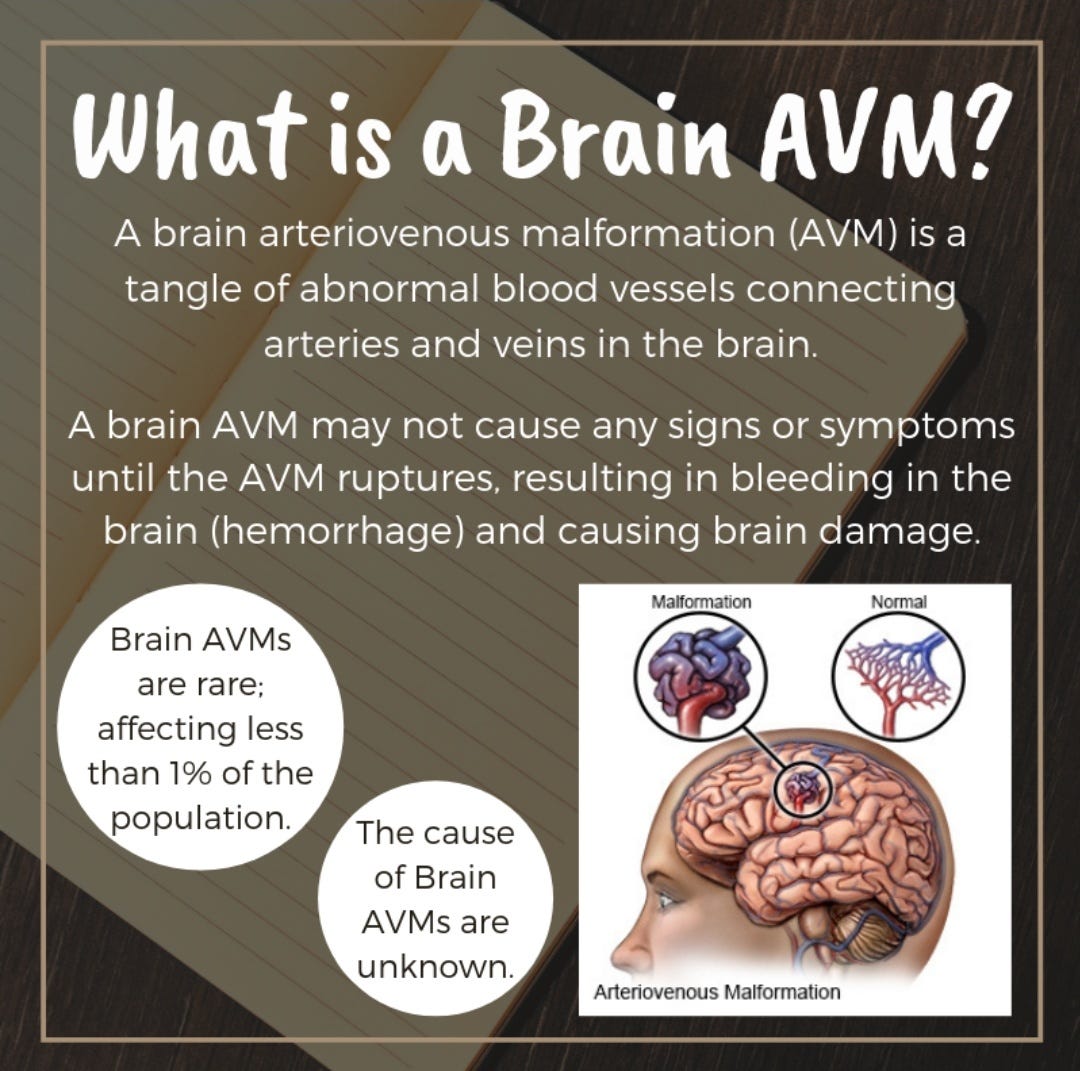 What is a Brain AVM?

A brain arteriovenous malformation (AVM) is a tangle of abnormal blood vessels connecting arteries and veins in the brain.

A brain AVM may not cause any signs or symptoms until the AVM ruptures, resulting in bleeding in the brain (hemorrhage) and causing brain damage.

Brain AVMs are rare; affecting less than 1% of the population.

The cause of Brain AVMs are unknown.

Malformation

Normal

Arteriovenous Malformation